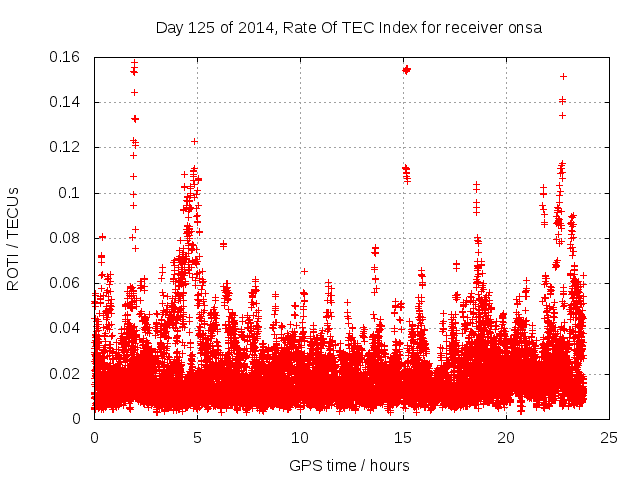 Day 125 of 2014, Rate Of TEC Index for receiver onsa

ROTI / TECUs

0.16
0.14
0.12
0.1
0.08
0.06
0.04
0.02
0

0
5
10
15
20
25

GPS time / hours